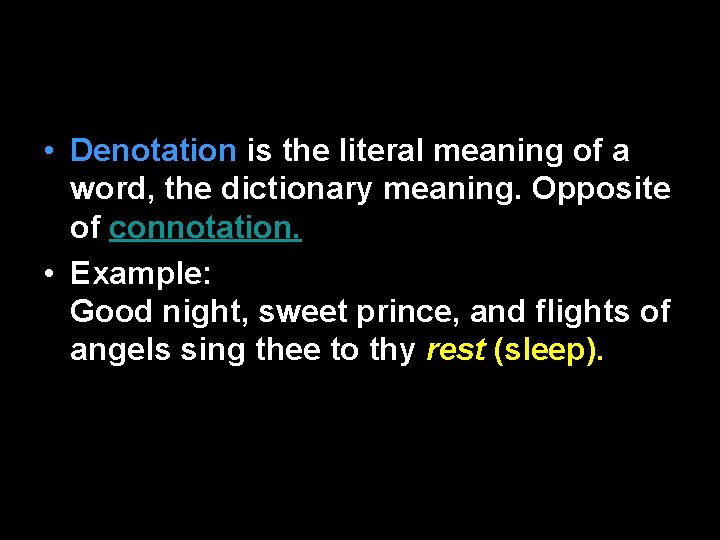 • Denotation is the literal meaning of a word, the dictionary meaning. Opposite of connotation.

• Example:
Good night, sweet prince, and flights of angels sing thee to thy rest (sleep).